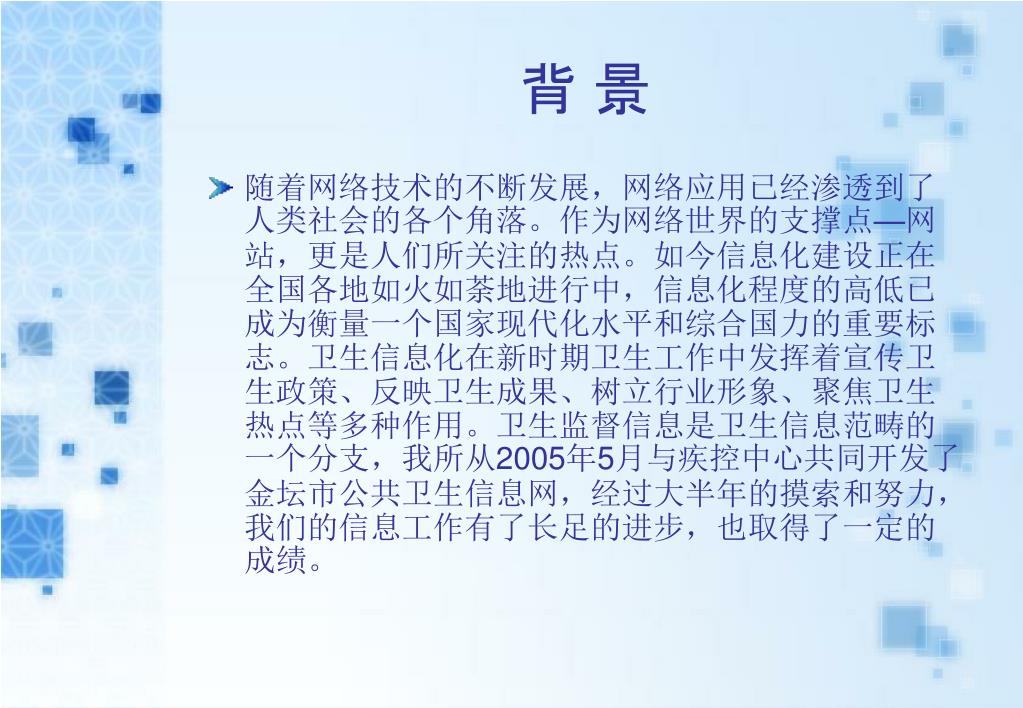 背 景

随着网络技术的不断发展，网络应用已经渗透到了人类社会的各个角落。作为网络世界的支撑点—网站，更是人们所关注的热点。如今信息化建设正在全国各地如火如荼地进行中，信息化程度的高低已成为衡量一个国家现代化水平和综合国力的重要标志。卫生信息化在新时期卫生工作中发挥着宣传卫生政策、反映卫生成果、树立行业形象、聚焦卫生热点等多种作用。卫生监督信息是卫生信息范畴的一个分支，我所从2005年5月与疾控中心共同开发了金坛市公共卫生信息网，经过大半年的摸索和努力，我们的信息工作有了长足的进步，也取得了一定的成绩。